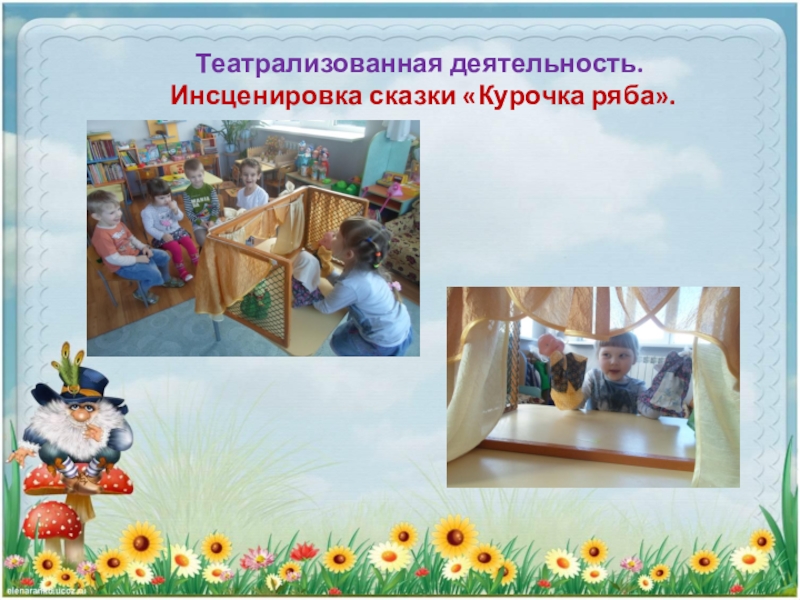 Театрализованная деятельность.
Инсценировка сказки «Курочка ряба».

elenaranko.ucoz.ru